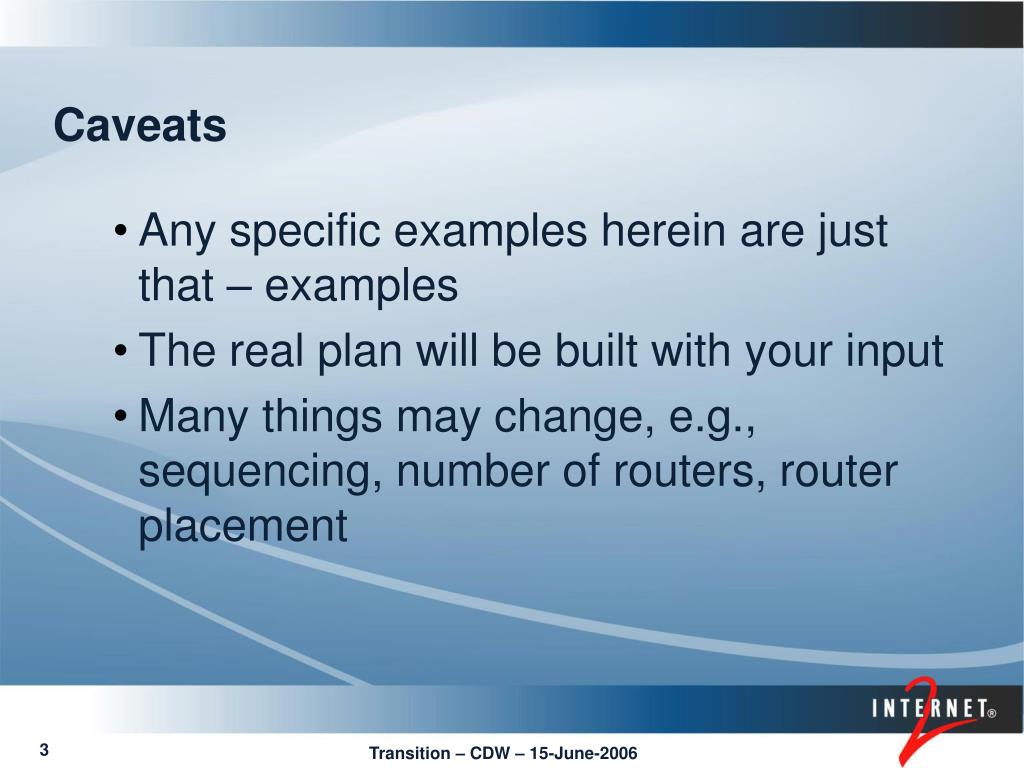 Caveats

• Any specific examples herein are just that – examples
• The real plan will be built with your input
• Many things may change, e.g., sequencing, number of routers, router placement

INTERNET® 2

3

Transition – CDW – 15-June-2006